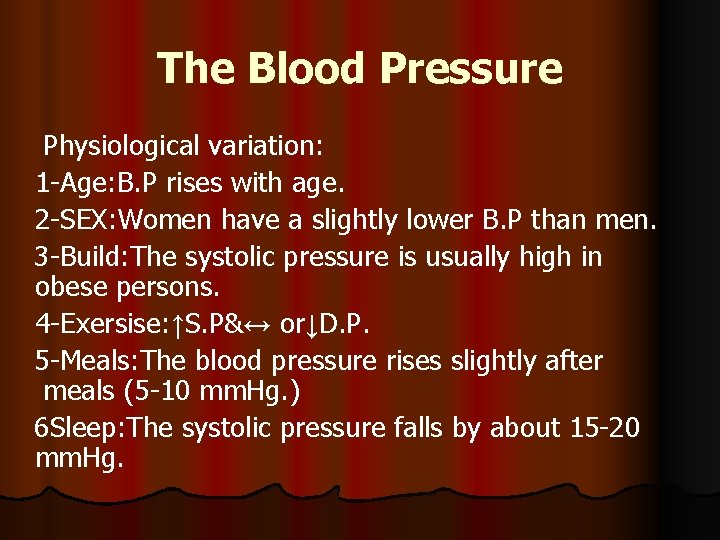 The Blood Pressure

Physiological variation:

1-Age:B.P rises with age.

2-SEX:Women have a slightly lower B.P than men.

3-Build:The systolic pressure is usually high in obese persons.

4-Exersise:↑S.P&↔ or↓D.P.

5-Meals:The blood pressure rises slightly after meals (5-10 mmHg.)

6Sleep:The systolic pressure falls by about 15-20 mmHg.